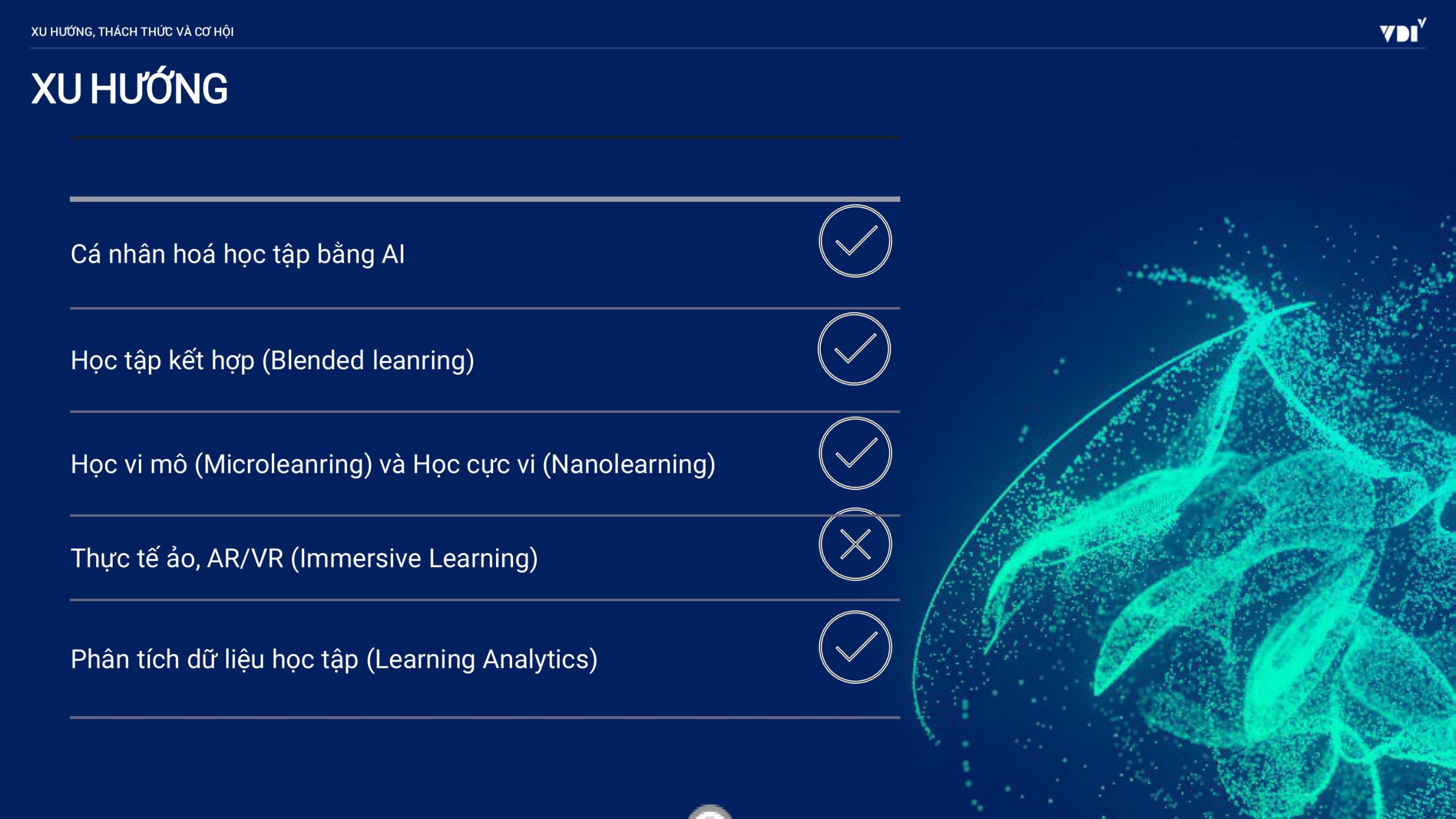 XU HƯỚNG, THÁCH THỨC VÀ CƠ HỘI

VDI

XU HƯỚNG

Cá nhân hoá học tập bằng AI

Học tập kết hợp (Blended leanring)

Học vi mô (Microleanring) và Học cực vi (Nanolearning)

Thực tế ảo, AR/VR (Immersive Learning)

Phân tích dữ liệu học tập (Learning Analytics)